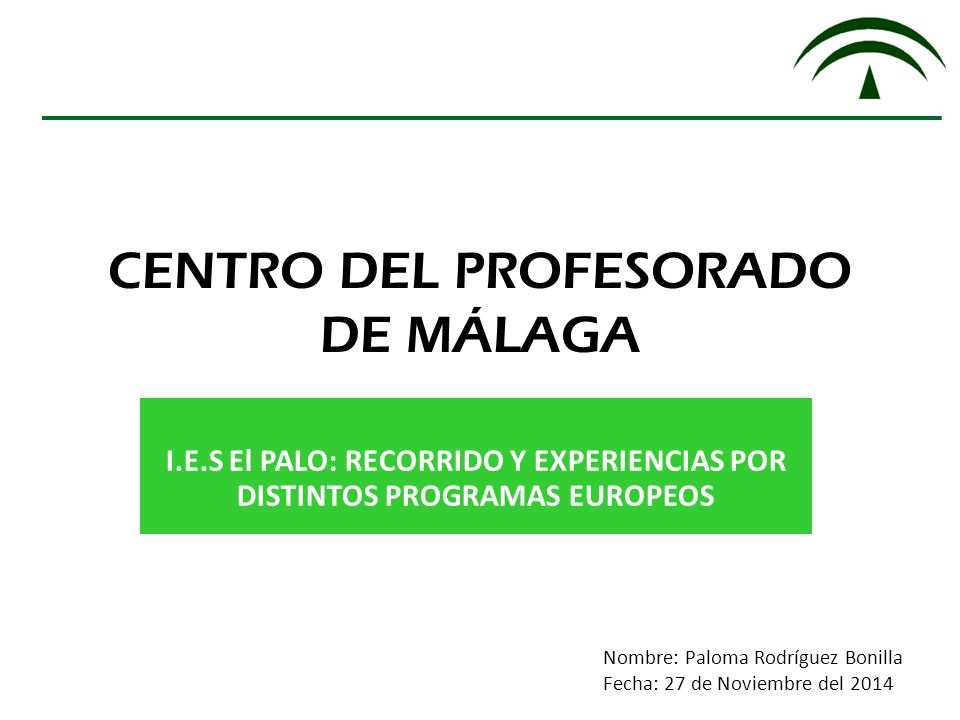 CENTRO DEL PROFESORADO DE MÁLAGA

I.E.S El PALO: RECORRIDO Y EXPERIENCIAS POR DISTINTOS PROGRAMAS EUROPEOS

Nombre: Paloma Rodríguez Bonilla
Fecha: 27 de Noviembre del 2014